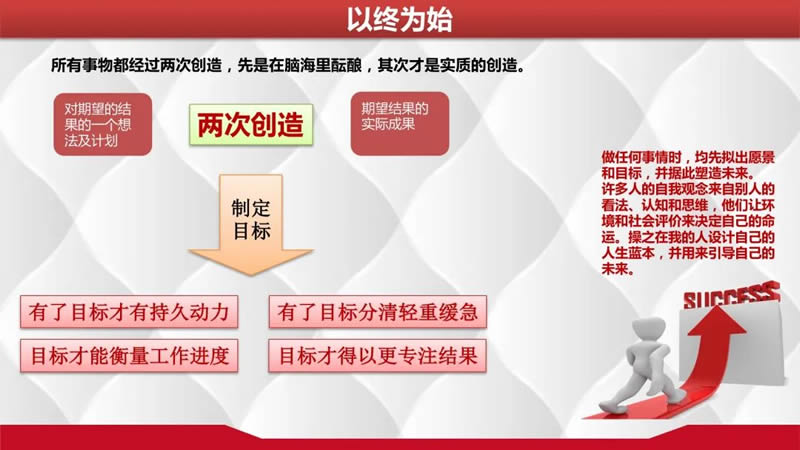 以终为始

所有事物都经过两次创造，先是在脑海里酝酿，其次才是实质的创造。

对期望的结果的一个想法及计划

两次创造

期望结果的实际成果

制定目标

有了目标才有持久动力

有了目标分清轻重缓急

目标才能衡量工作进度

目标才得以更专注结果

做任何事情时，均先拟出愿景和目标，并据此塑造未来。
许多人的自我观念来自别人的看法、认知和思维，他们让环境和社会评价来决定自己的命运。操之在我的人设计自己的人生蓝本，并用来引导自己的未来。

SUCCESS